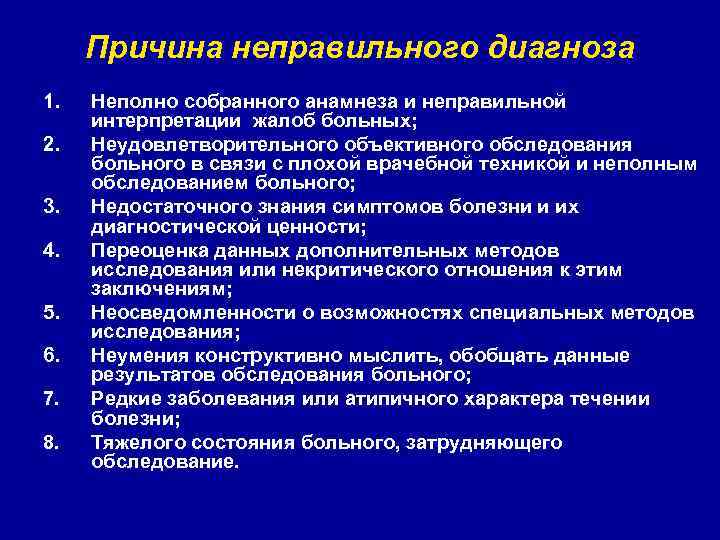 Причина неправильного диагноза

1. Неполно собранного анамнеза и неправильной интерпретации жалоб больных;
2. Неудовлетворительного объективного обследования больного в связи с плохой врачебной техникой и неполным обследованием больного;
3. Недостаточного знания симптомов болезни и их диагностической ценности;
4. Переоценка данных дополнительных методов исследования или некритического отношения к этим заключениям;
5. Неосведомленности о возможностях специальных методов исследования;
6. Неумения конструктивно мыслить, обобщать данные результатов обследования больного;
7. Редкие заболевания или атипичного характера течении болезни;
8. Тяжелого состояния больного, затрудняющего обследование.